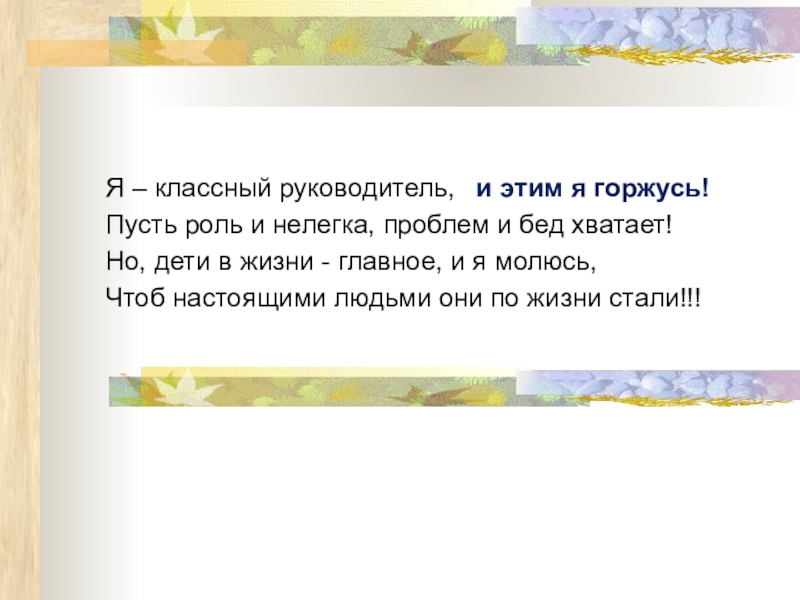 Я – классный руководитель, и этим я горжусь!
Пусть роль и нелегка, проблем и бед хватает!
Но, дети в жизни - главное, и я молюсь,
Чтоб настоящими людьми они по жизни стали!!!